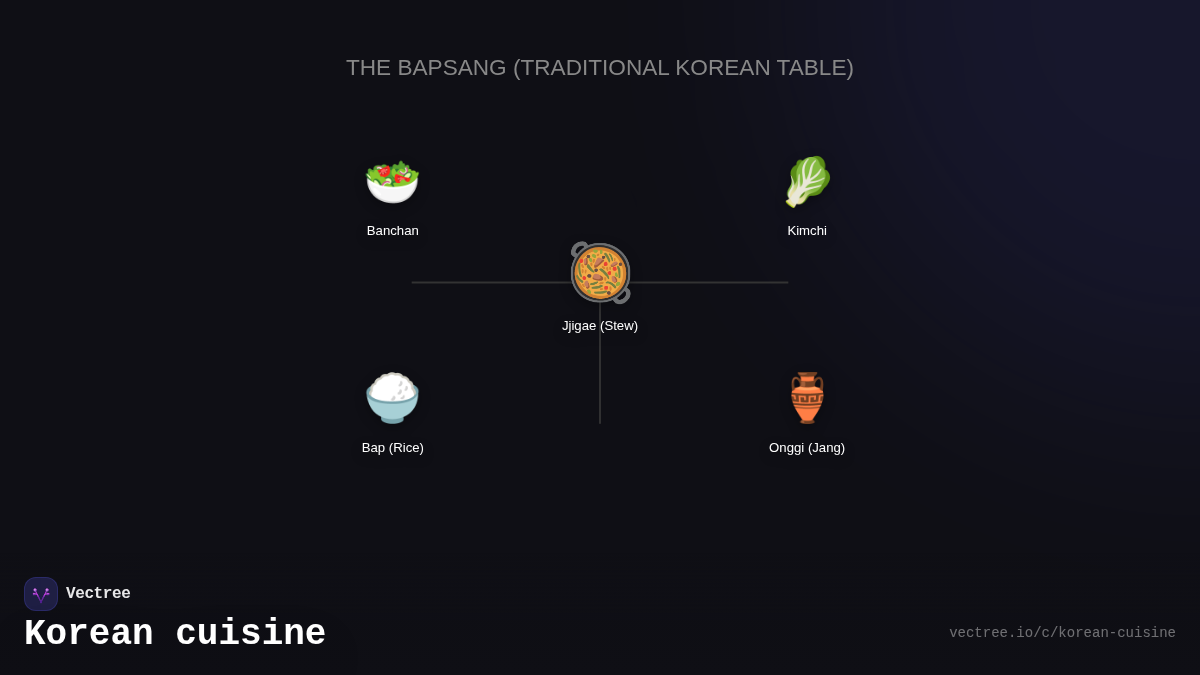 THE BAPSANG (TRADITIONAL KOREAN TABLE)

Banchan

Kimchi

Jjigae (Stew)

Bap (Rice)

Onggi (Jang)

Vectree

Korean cuisine

vectree.io/c/korean-cuisine